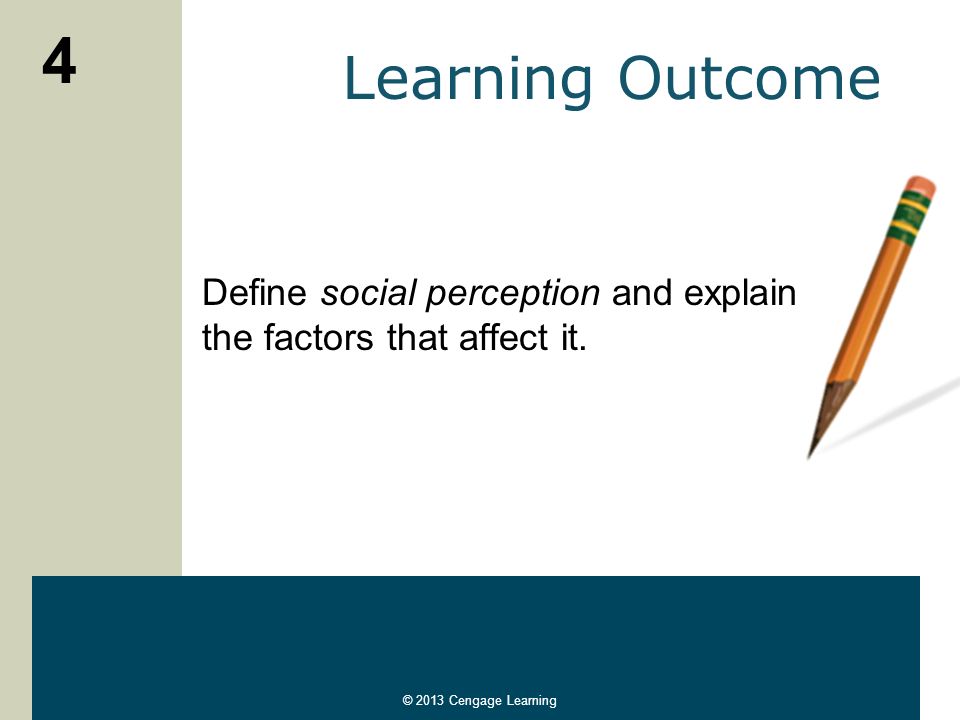 4

Learning Outcome

Define social perception and explain the factors that affect it.

© 2013 Cengage Learning